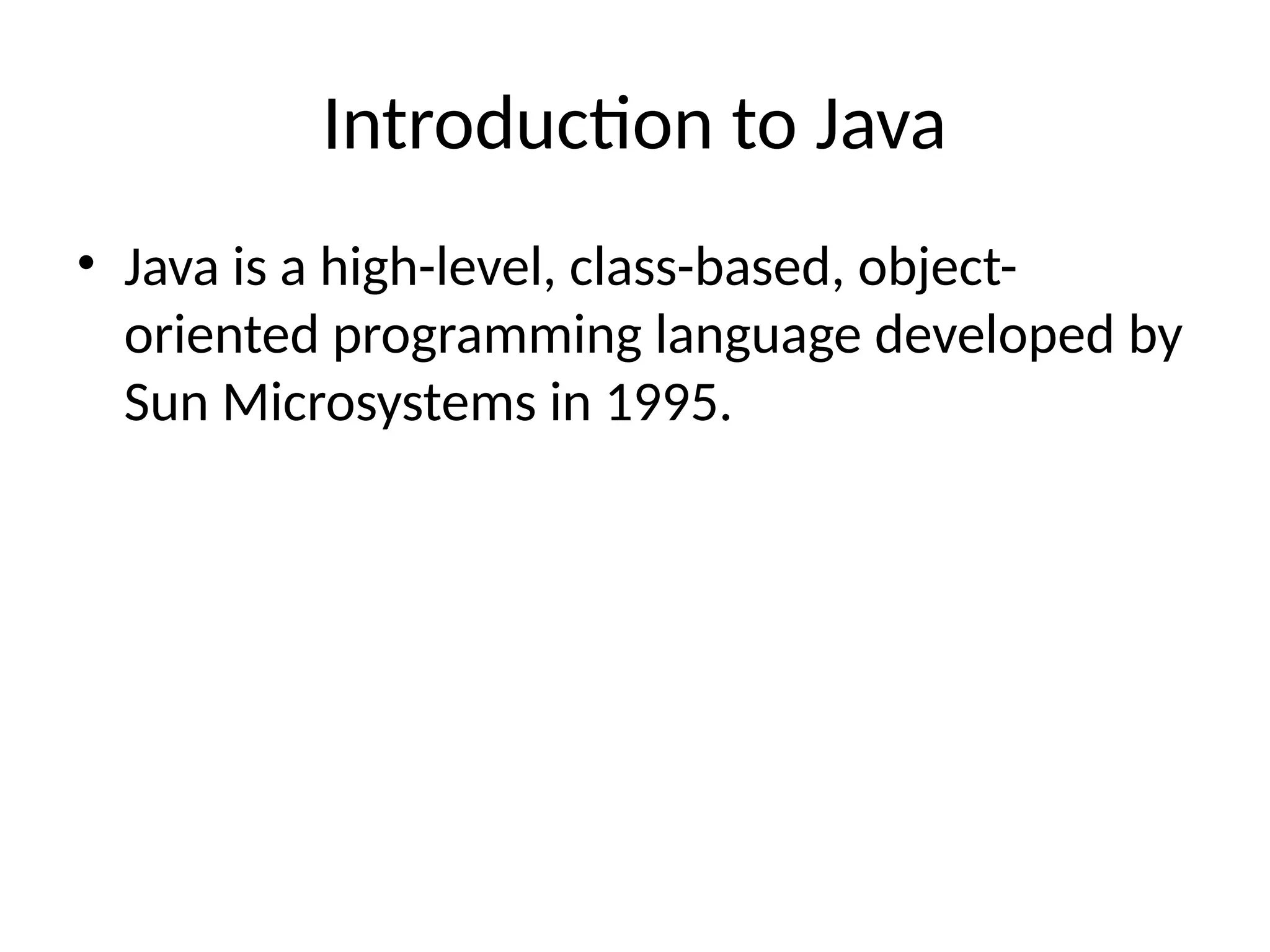 Introduction to Java

• Java is a high-level, class-based, object-oriented programming language developed by Sun Microsystems in 1995.